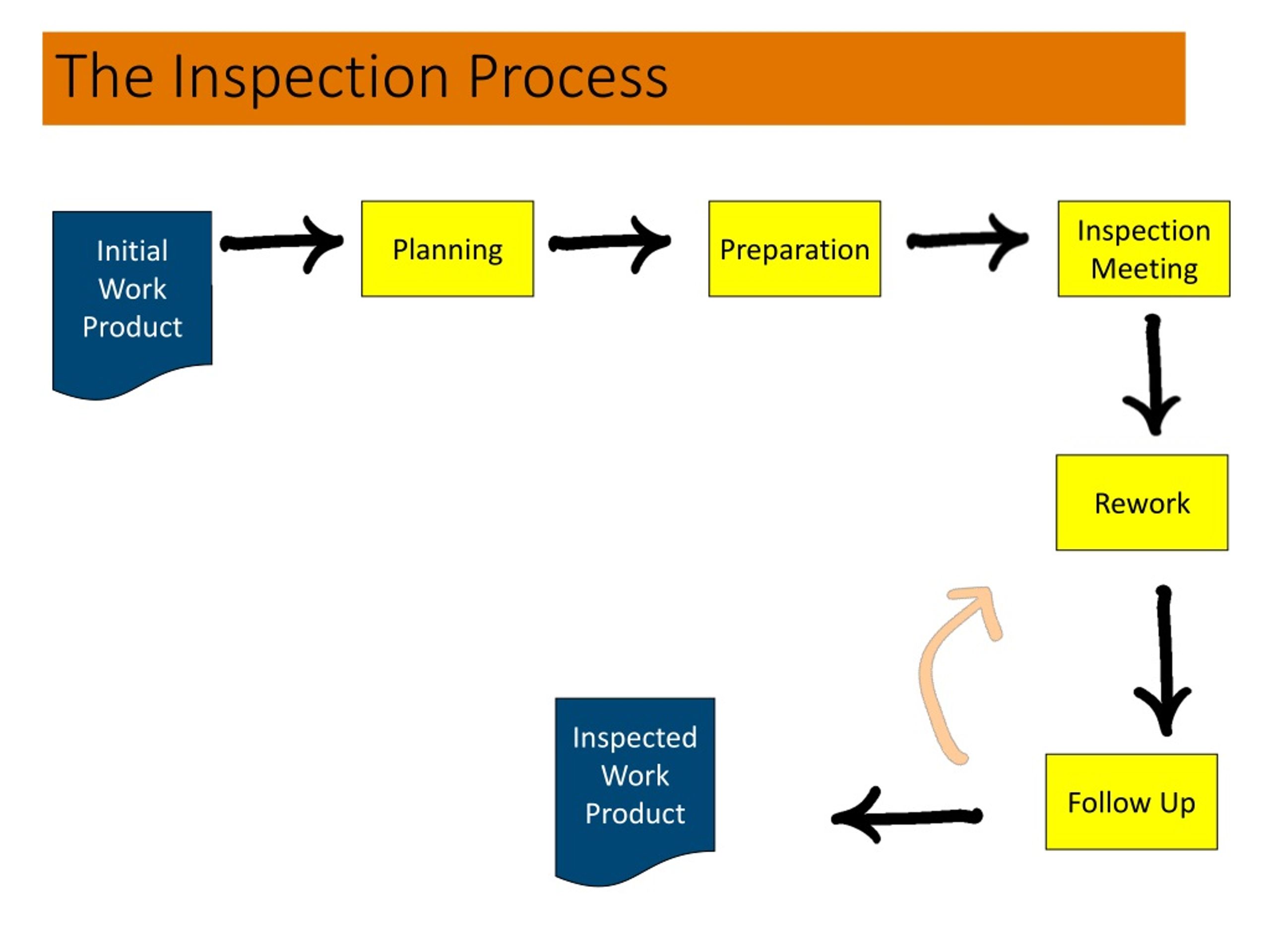 The Inspection Process

Initial Work Product

Planning

Preparation

Inspection Meeting

Rework

Follow Up

Inspected Work Product